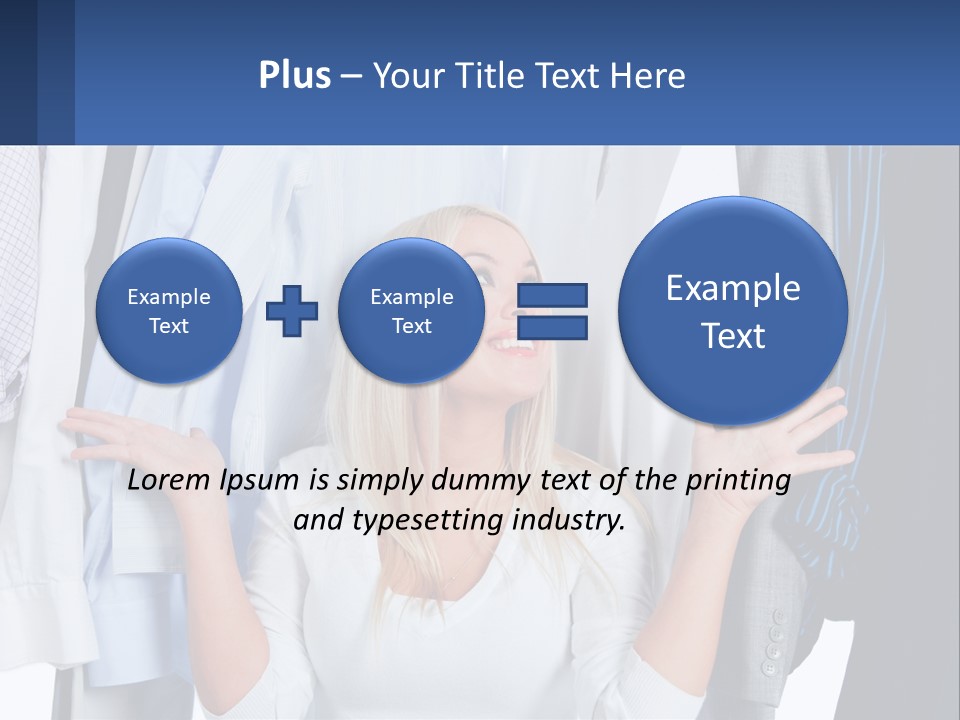 Plus – Your Title Text Here

Example Text

Example Text

Example Text

Lorem Ipsum is simply dummy text of the printing and typesetting industry.